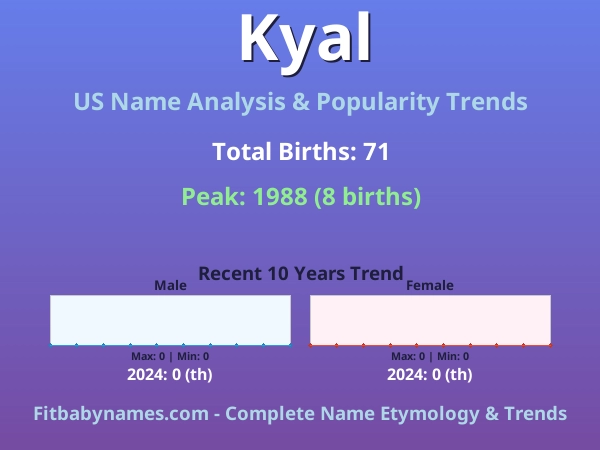 Kyal

US Name Analysis & Popularity Trends

Total Births: 71

Peak: 1988 (8 births)

Recent 10 Years Trend

Male

Max: 0 | Min: 0

2024: 0 (th)

Female

Max: 0 | Min: 0

2024: 0 (th)

Fitbabynames.com - Complete Name Etymology & Trends